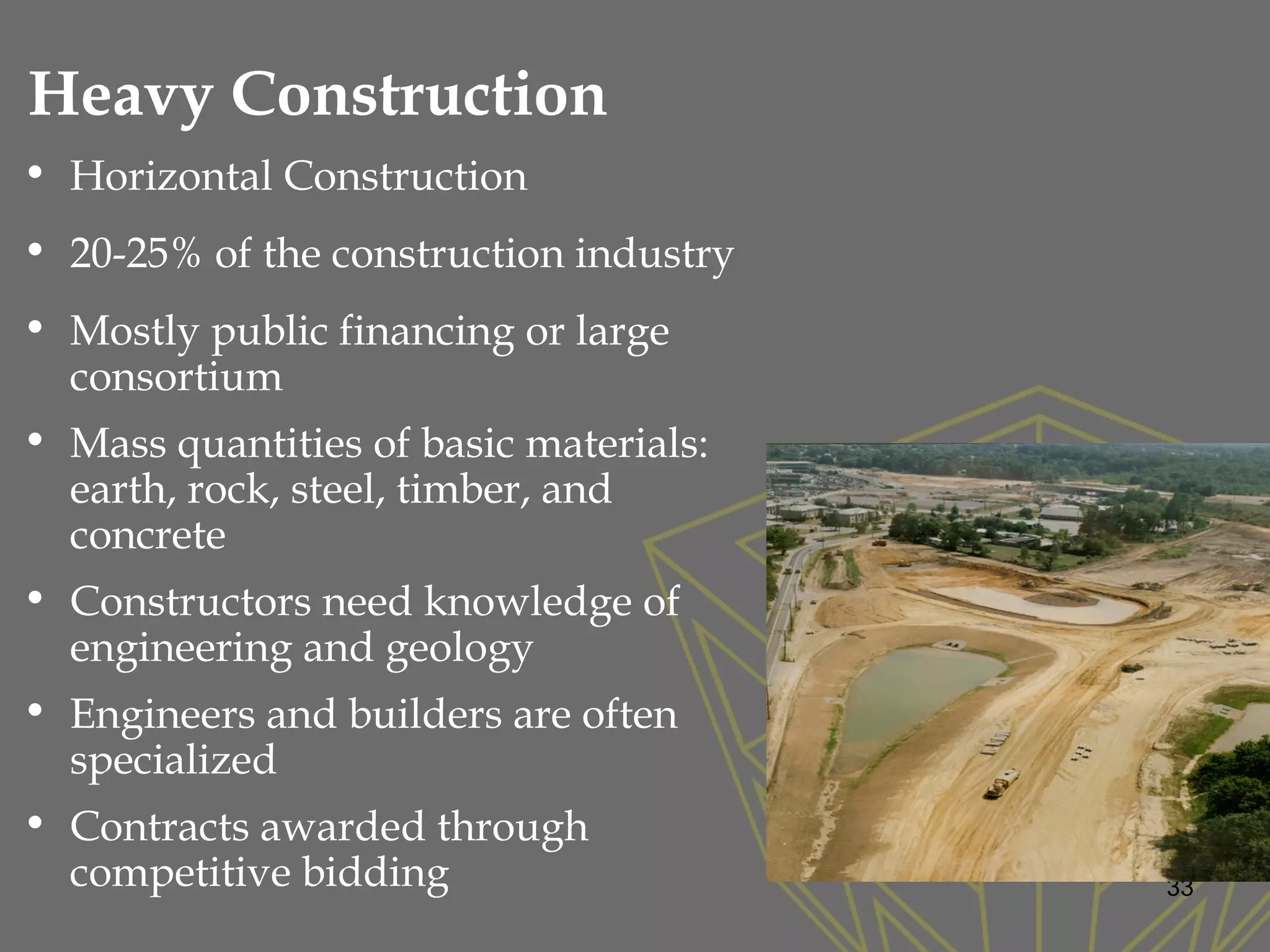 Heavy Construction

• Horizontal Construction
• 20-25% of the construction industry
• Mostly public financing or large consortium
• Mass quantities of basic materials: earth, rock, steel, timber, and concrete
• Constructors need knowledge of engineering and geology
• Engineers and builders are often specialized
• Contracts awarded through competitive bidding

33